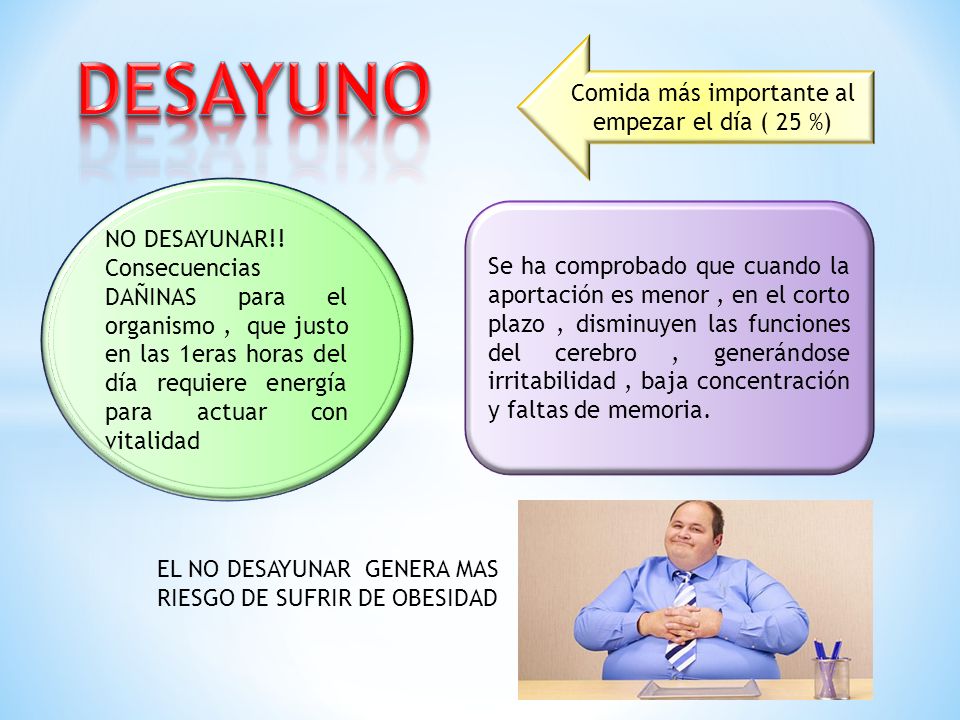 DESAYUNO

Comida más importante al empezar el día ( 25 %)

NO DESAYUNAR!! Consecuencias DAÑINAS para el organismo , que justo en las 1eras horas del día requiere energía para actuar con vitalidad

Se ha comprobado que cuando la aportación es menor , en el corto plazo , disminuyen las funciones del cerebro , generándose irritabilidad , baja concentración y faltas de memoria.

EL NO DESAYUNAR GENERA MAS RIESGO DE SUFRIR DE OBESIDAD